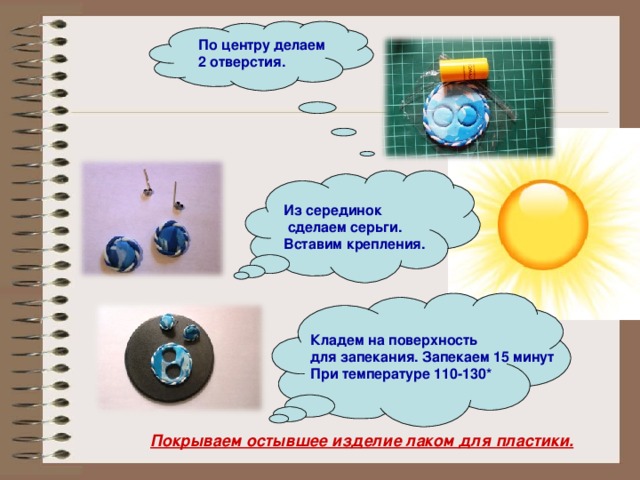 По центру делаем 2 отверстия.

Из серединок сделаем серьги. Вставим крепления.

Кладем на поверхность для запекания. Запекаем 15 минут При температуре 110-130*

Покрываем остывшее изделие лаком для пластики.